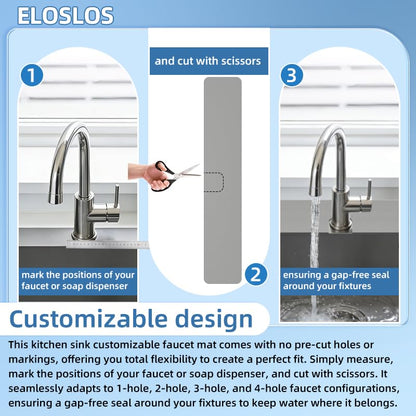 ELOSLOS

1

mark the positions of your faucet or soap dispenser

and cut with scissors

2

3

ensuring a gap-free seal around your fixtures

Customizable design

This kitchen sink customizable faucet mat comes with no pre-cut holes or markings, offering you total flexibility to create a perfect fit. Simply measure, mark the positions of your faucet or soap dispenser, and cut with scissors. It seamlessly adapts to 1-hole, 2-hole, 3-hole, and 4-hole faucet configurations, ensuring a gap-free seal around your fixtures to keep water where it belongs.